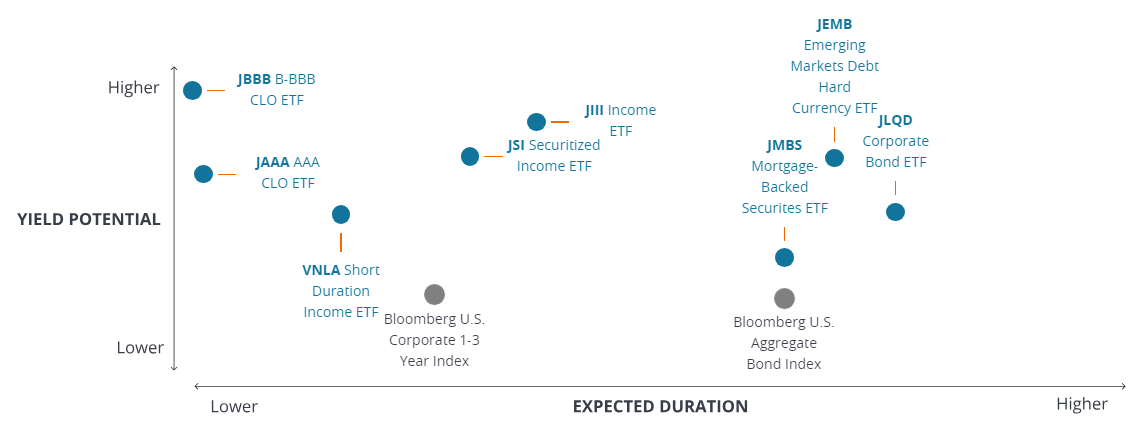 Higher

YIELD POTENTIAL

Lower

JBBB B-BBB CLO ETF

JAAA AAA CLO ETF

VNLA Short Duration Income ETF

Bloomberg U.S. Corporate 1-3 Year Index

JSI Securitized Income ETF

JIII Income ETF

JEMB Emerging Markets Debt Hard Currency ETF

JMBS Mortgage-Backed Securites ETF

JLQD Corporate Bond ETF

Bloomberg U.S. Aggregate Bond Index

Lower

EXPECTED DURATION

Higher